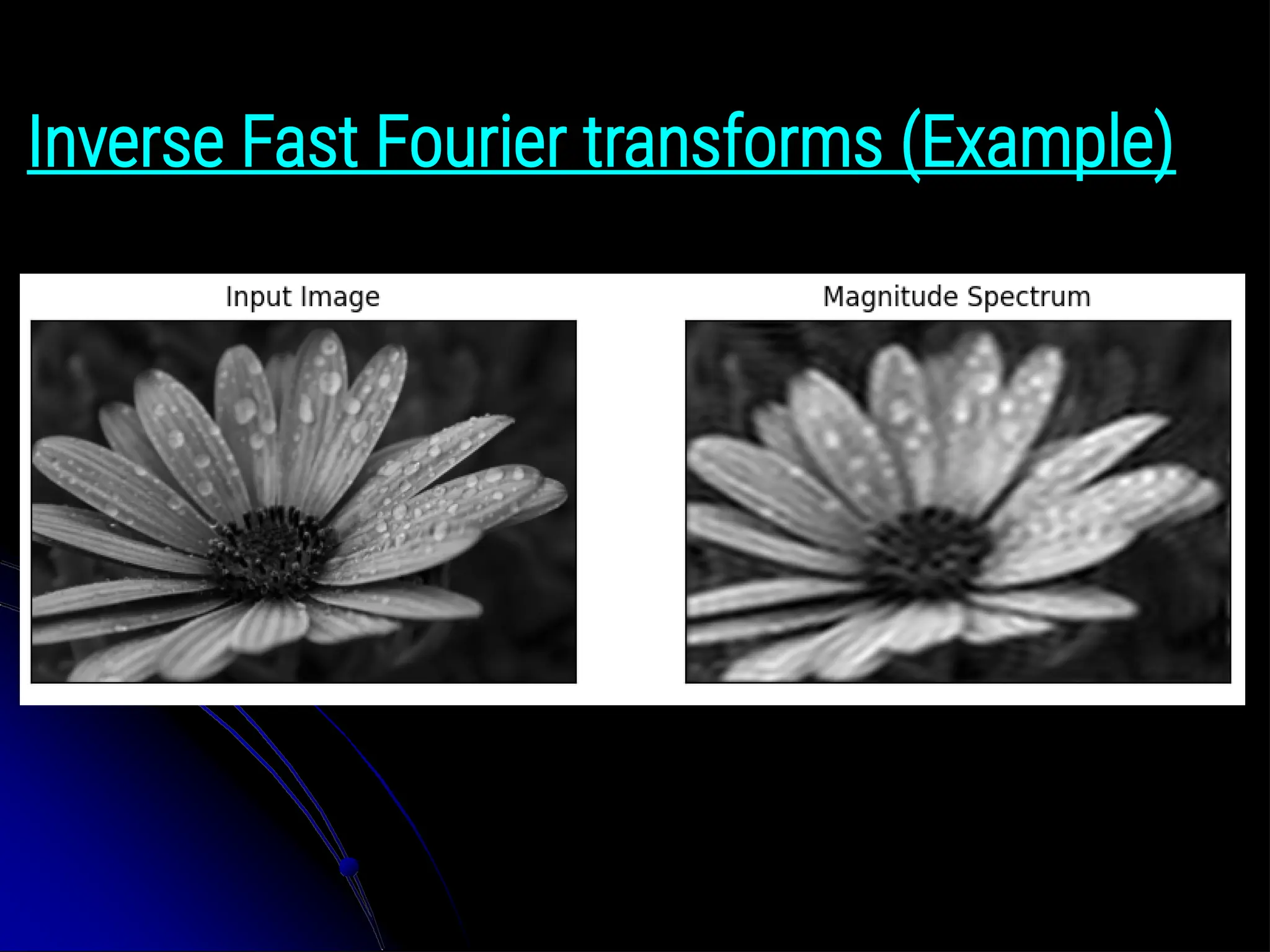 Inverse Fast Fourier transforms (Example)

Input Image

Magnitude Spectrum